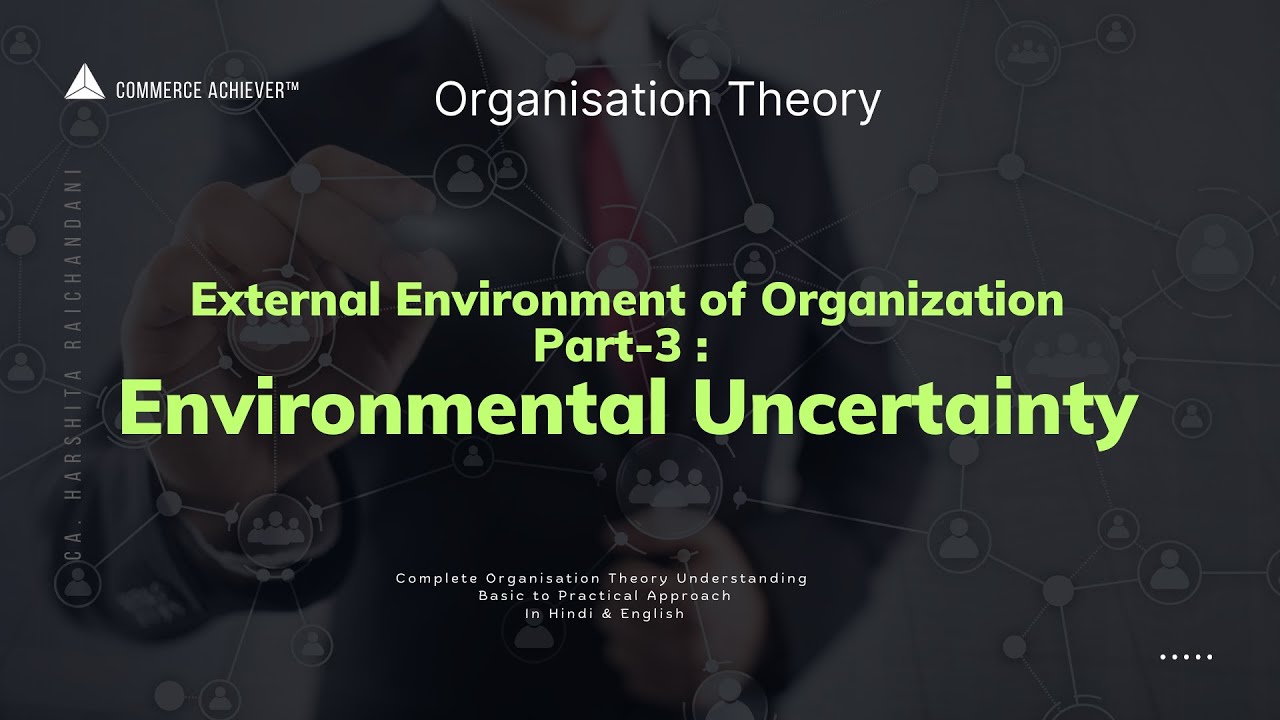 COMMERCE ACHIEVER™

Organisation Theory

CA. HARSHITA RAICHANDANI

External Environment of Organization
Part-3 :
Environmental Uncertainty

Complete Organisation Theory Understanding
Basic to Practical Approach
In Hindi & English